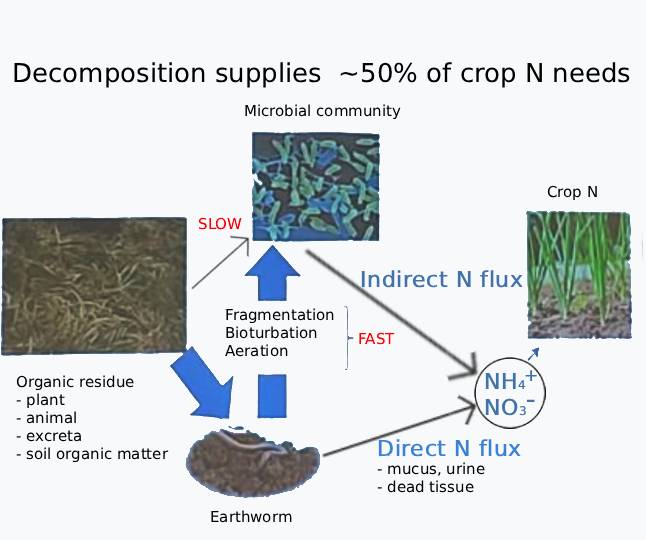 Decomposition supplies ~50% of crop N needs

Microbial community

Crop N

SLOW

Indirect N flux

Fragmentation
Bioturbation
Aeration

FAST

Organic residue
- plant
- animal
- excreta
- soil organic matter

$NH_4^+$
$NO_3^-$

Direct N flux
- mucus, urine
- dead tissue

Earthworm